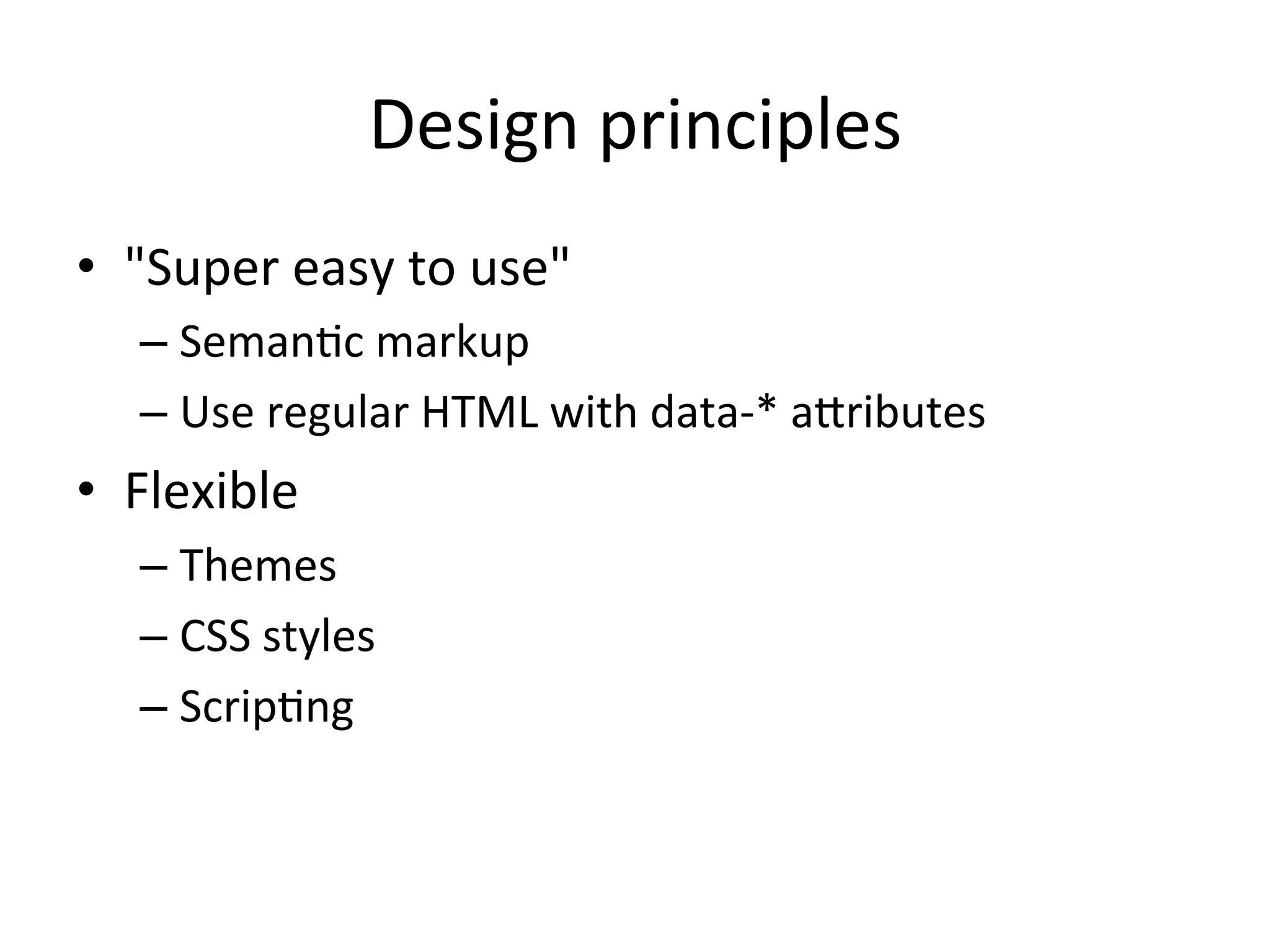 Design principles

• "Super easy to use"
  – Semantic markup
  – Use regular HTML with data-* attributes
• Flexible
  – Themes
  – CSS styles
  – Scripting